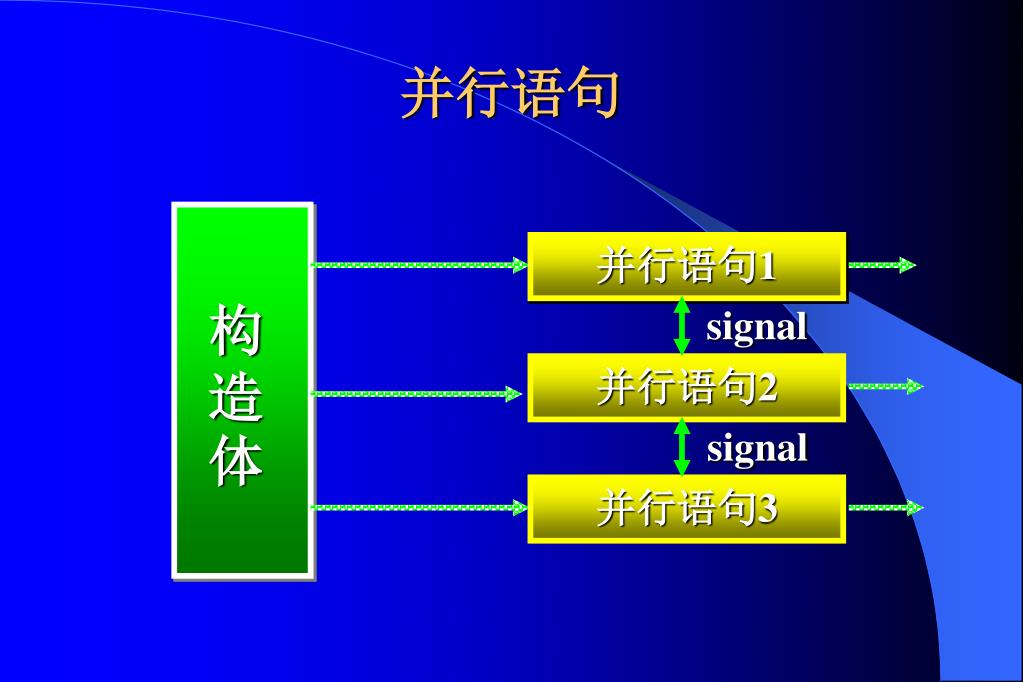 并行语句

构造体

并行语句1

signal

并行语句2

signal

并行语句3